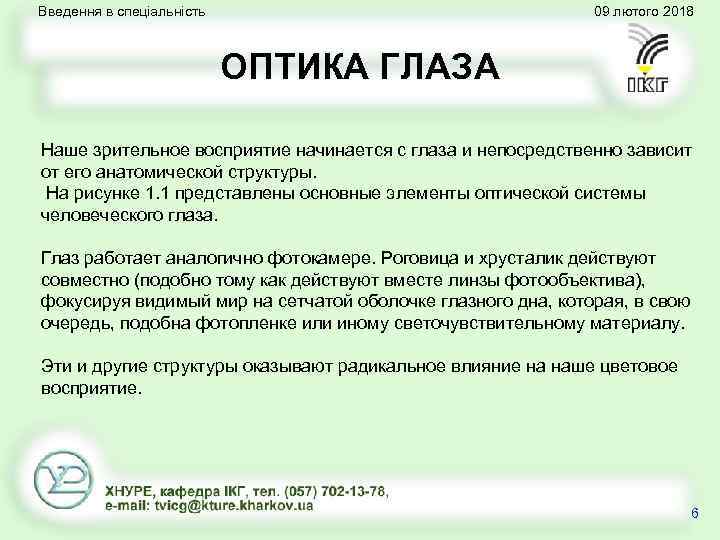 Введення в спеціальність

09 лютого 2018

ОПТИКА ГЛАЗА

ІКГ

Наше зрительное восприятие начинается с глаза и непосредственно зависит от его анатомической структуры.
На рисунке 1.1 представлены основные элементы оптической системы человеческого глаза.

Глаз работает аналогично фотокамере. Роговица и хрусталик действуют совместно (подобно тому как действуют вместе линзы фотообъектива), фокусируя видимый мир на сетчатой оболочке глазного дна, которая, в свою очередь, подобна фотопленке или иному светочувствительному материалу.

Эти и другие структуры оказывают радикальное влияние на наше цветовое восприятие.

ХНУРЕ, кафедра ІКГ, тел. (057) 702-13-78,
e-mail: tvicg@kture.kharkov.ua

6